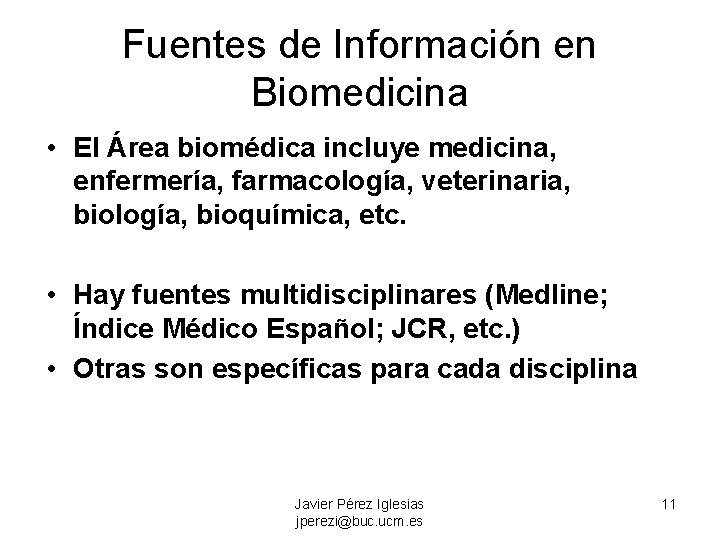 Fuentes de Información en Biomedicina

• El Área biomédica incluye medicina, enfermería, farmacología, veterinaria, biología, bioquímica, etc.

• Hay fuentes multidisciplinares (Medline; Índice Médico Español; JCR, etc.)
• Otras son específicas para cada disciplina

Javier Pérez Iglesias
jperezi@buc.ucm.es

11